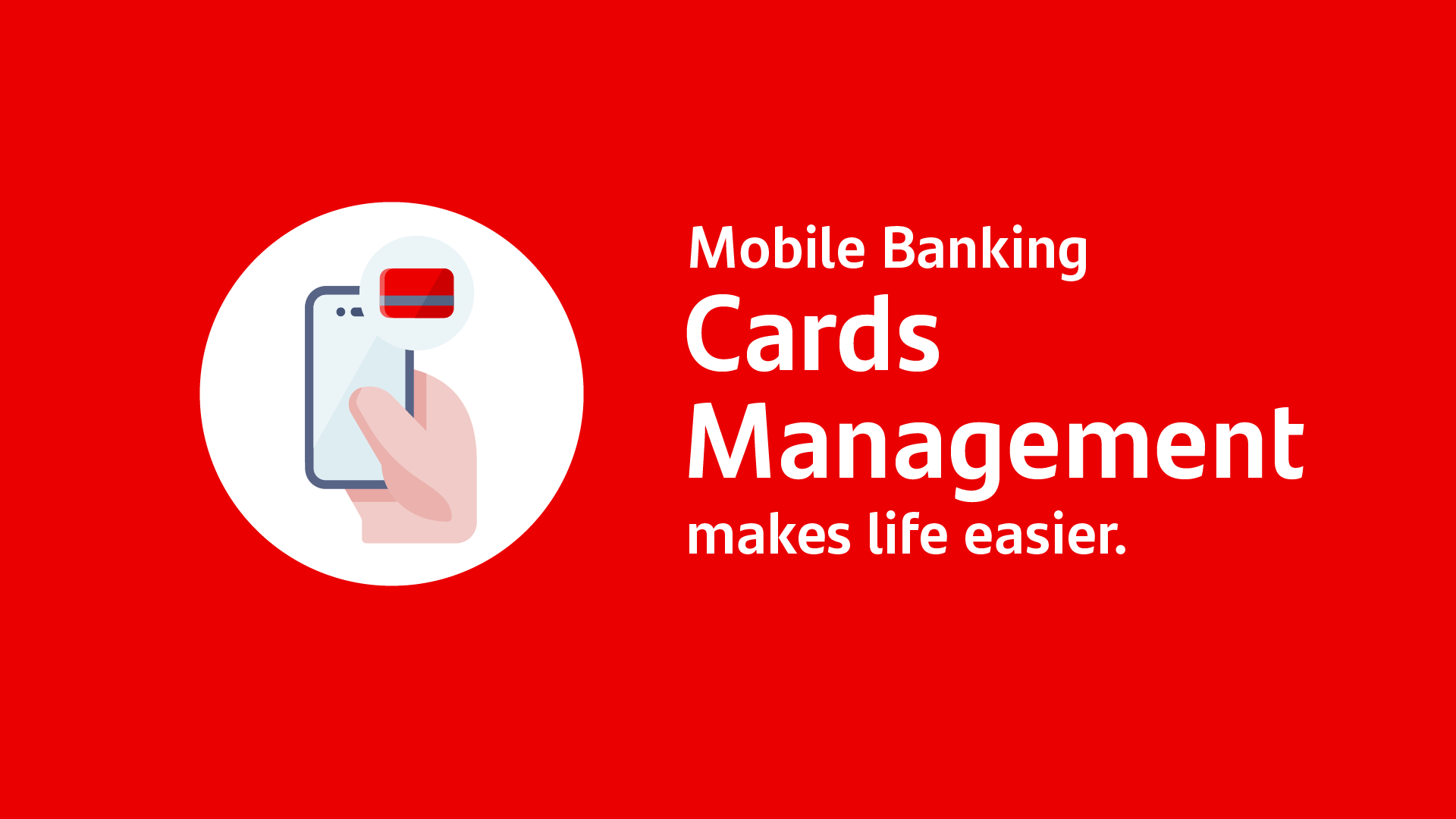 Mobile Banking
Cards Management
makes life easier.